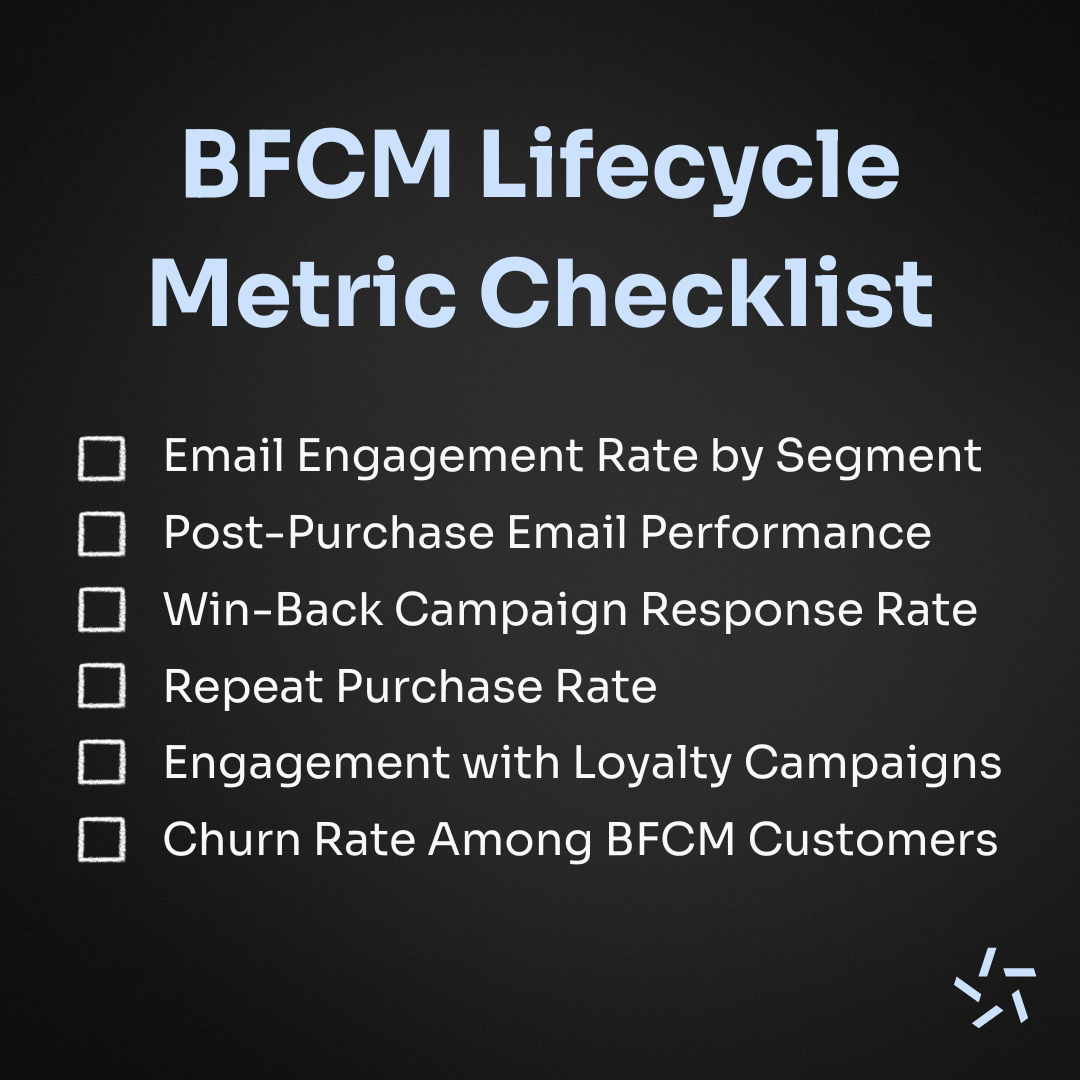 BFCM Lifecycle Metric Checklist

☐ Email Engagement Rate by Segment
☐ Post-Purchase Email Performance
☐ Win-Back Campaign Response Rate
☐ Repeat Purchase Rate
☐ Engagement with Loyalty Campaigns
☐ Churn Rate Among BFCM Customers